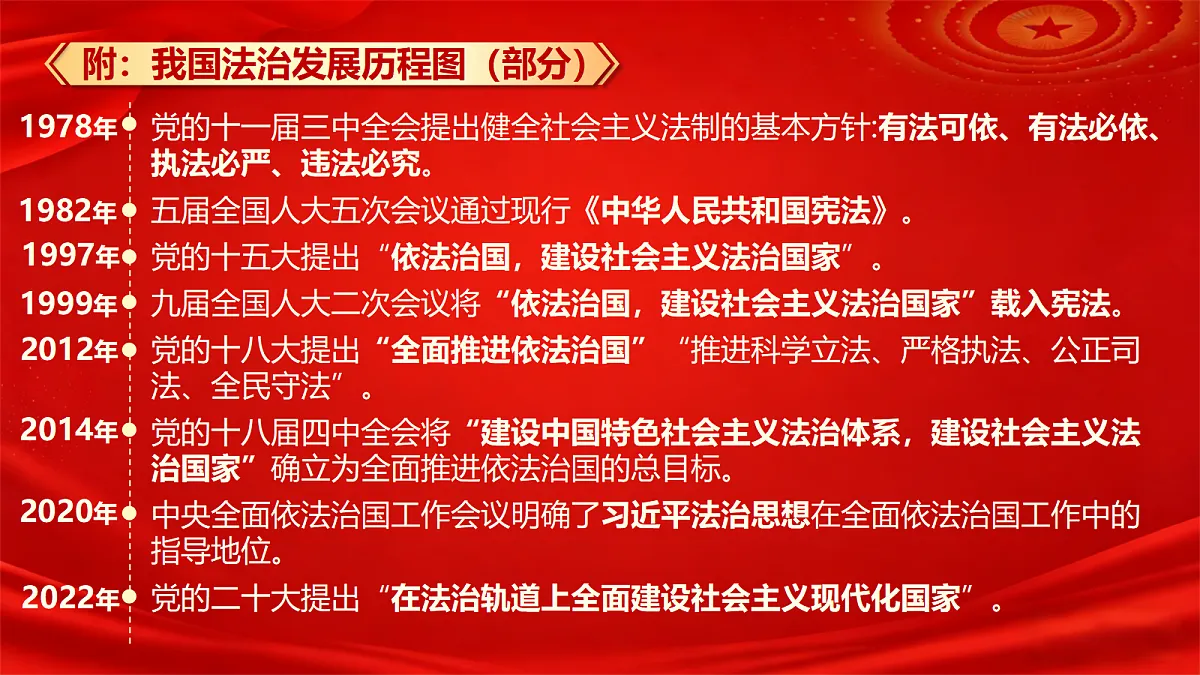 附：我国法治发展历程图（部分）

1978年 党的十一届三中全会提出健全社会主义法制的基本方针:有法可依、有法必依、执法必严、违法必究。

1982年 五届全国人大五次会议通过现行《中华人民共和国宪法》。

1997年 党的十五大提出“依法治国，建设社会主义法治国家”。

1999年 九届全国人大二次会议将“依法治国，建设社会主义法治国家”载入宪法。

2012年 党的十八大提出“全面推进依法治国”“推进科学立法、严格执法、公正司法、全民守法”。

2014年 党的十八届四中全会将“建设中国特色社会主义法治体系，建设社会主义法治国家”确立为全面推进依法治国的总目标。

2020年 中央全面依法治国工作会议明确了习近平法治思想在全面依法治国工作中的指导地位。

2022年 党的二十大提出“在法治轨道上全面建设社会主义现代化国家”。